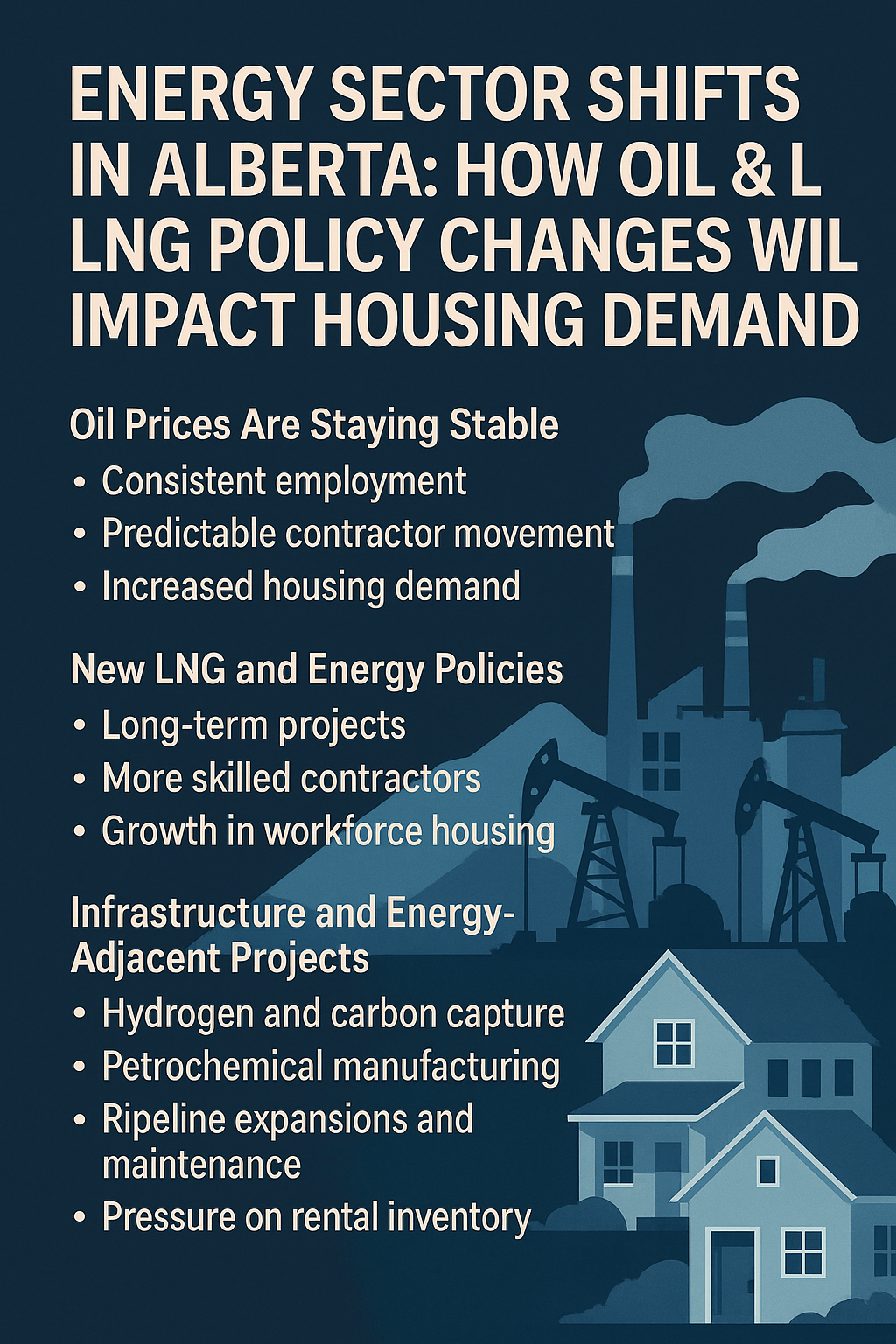 ENERGY SECTOR SHIFTS IN ALBERTA: HOW OIL & L LNG POLICY CHANGES WIL IMPACT HOUSING DEMAND

Oil Prices Are Staying Stable
• Consistent employment
• Predictable contractor movement
• Increased housing demand

New LNG and Energy Policies
• Long-term projects
• More skilled contractors
• Growth in workforce housing

Infrastructure and Energy-Adjacent Projects
• Hydrogen and carbon capture
• Petrochemical manufacturing
• Ripeline expansions and maintenance
• Pressure on rental inventory